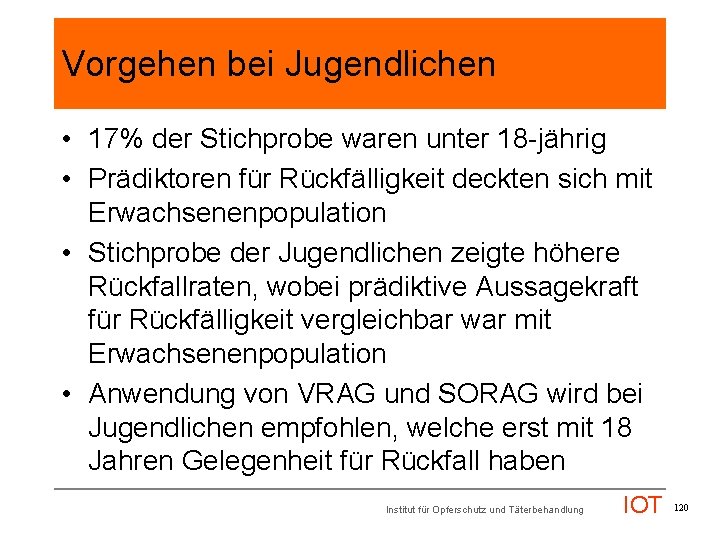 Vorgehen bei Jugendlichen

• 17% der Stichprobe waren unter 18-jährig
• Prädiktoren für Rückfälligkeit deckten sich mit Erwachsenenpopulation
• Stichprobe der Jugendlichen zeigte höhere Rückfallraten, wobei prädiktive Aussagekraft für Rückfälligkeit vergleichbar war mit Erwachsenenpopulation
• Anwendung von VRAG und SORAG wird bei Jugendlichen empfohlen, welche erst mit 18 Jahren Gelegenheit für Rückfall haben

Institut für Opferschutz und Täterbehandlung IOT 120